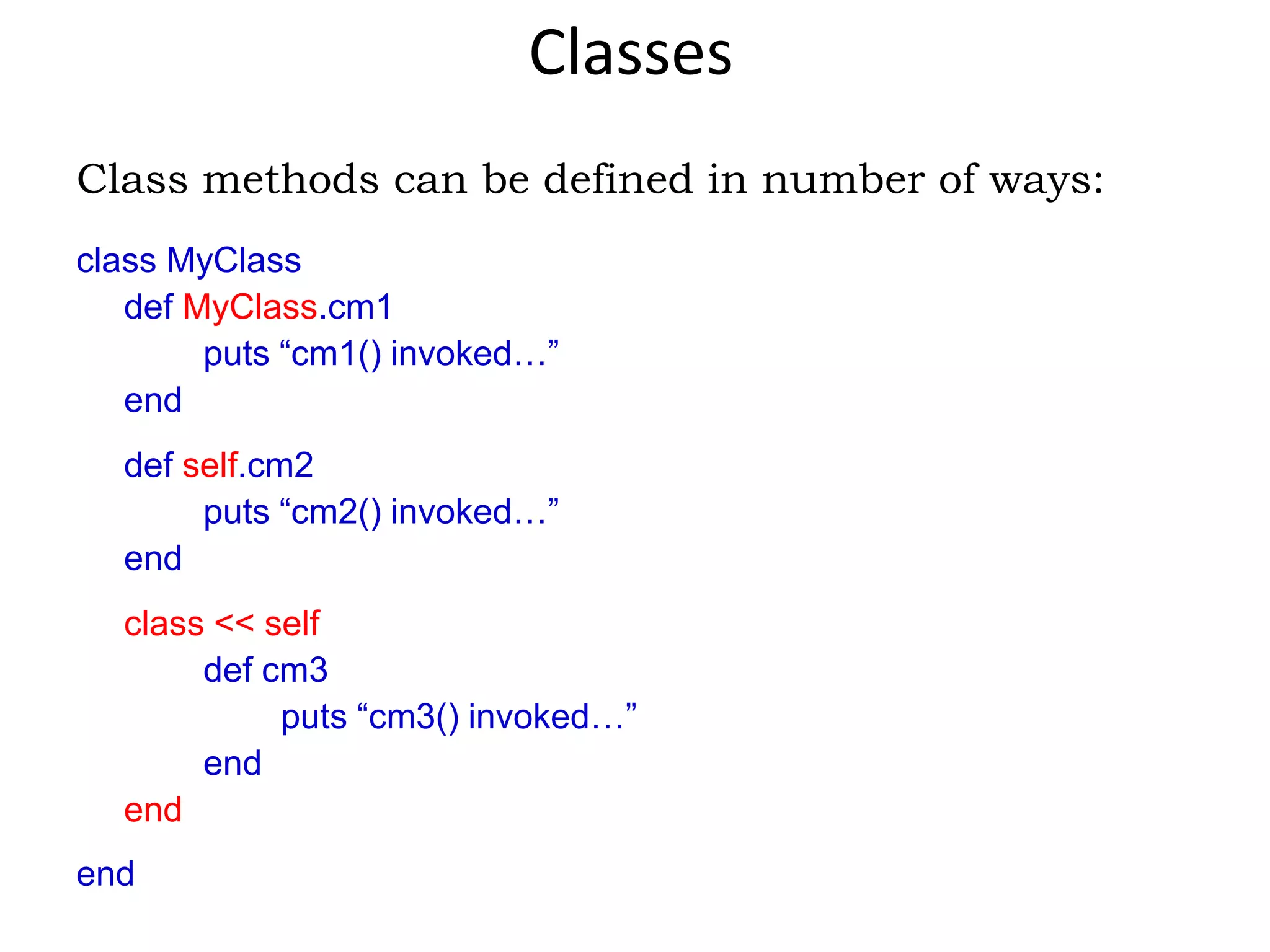 Classes

Class methods can be defined in number of ways:

class MyClass
def MyClass.cm1
puts “cm1() invoked…”
end

def self.cm2
puts “cm2() invoked…”
end

class << self
def cm3
puts “cm3() invoked…”
end
end

end